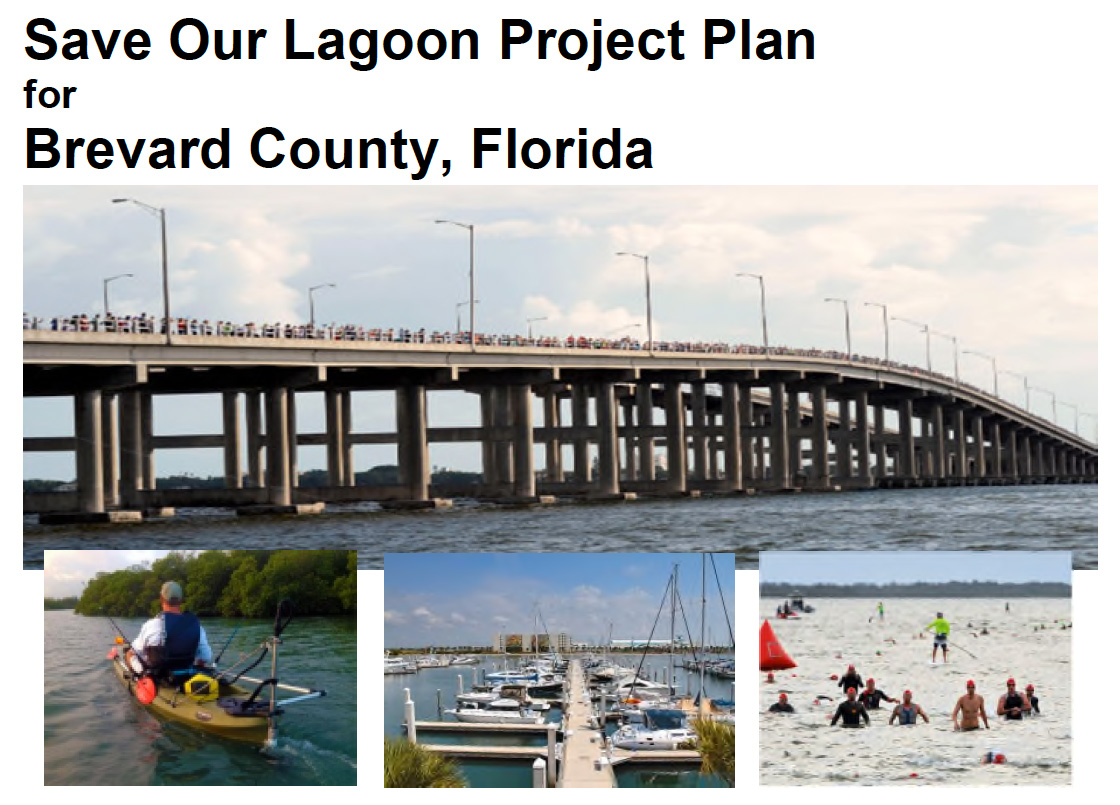 Save Our Lagoon Project Plan
for
Brevard County, Florida